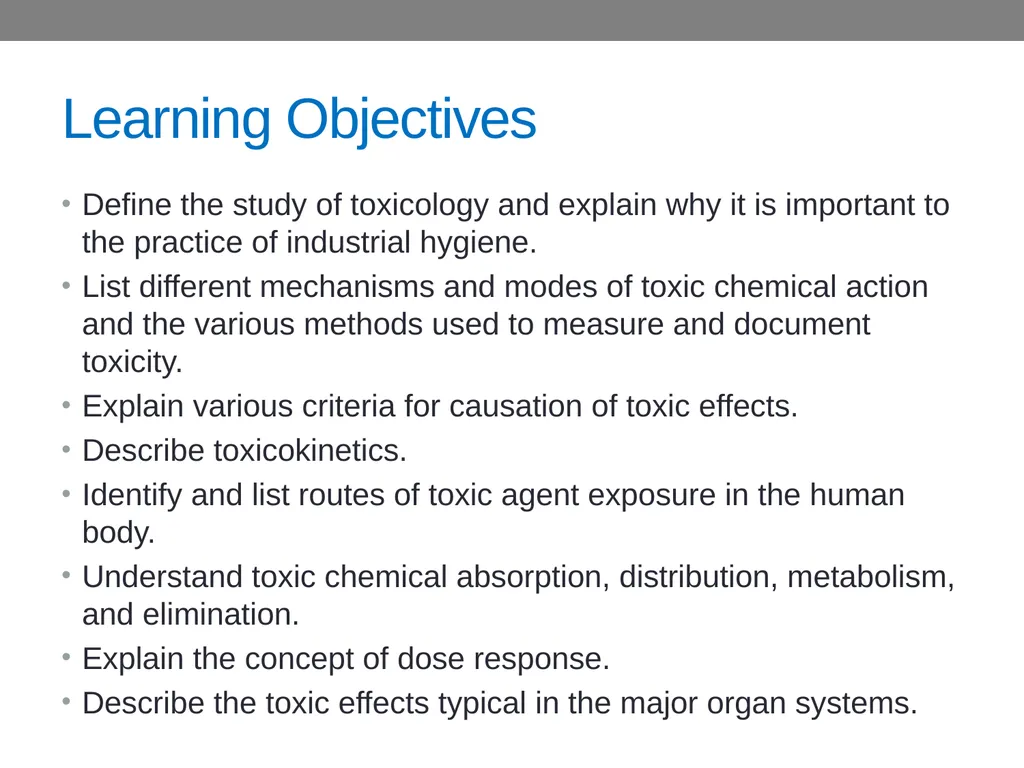 Learning Objectives

• Define the study of toxicology and explain why it is important to the practice of industrial hygiene.
• List different mechanisms and modes of toxic chemical action and the various methods used to measure and document toxicity.
• Explain various criteria for causation of toxic effects.
• Describe toxicokinetics.
• Identify and list routes of toxic agent exposure in the human body.
• Understand toxic chemical absorption, distribution, metabolism, and elimination.
• Explain the concept of dose response.
• Describe the toxic effects typical in the major organ systems.